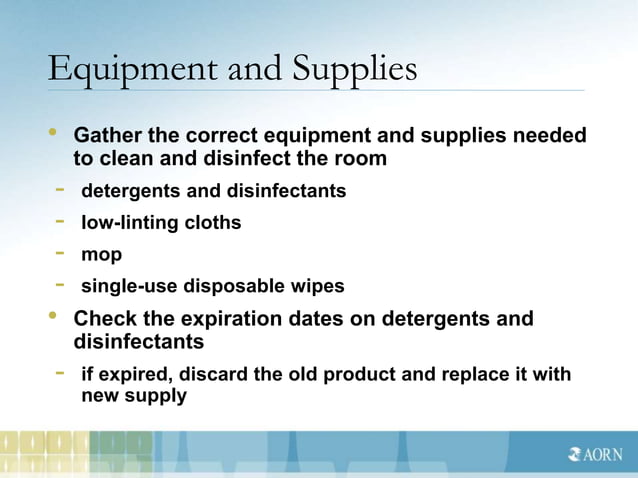 Equipment and Supplies

• Gather the correct equipment and supplies needed to clean and disinfect the room
- detergents and disinfectants
- low-linting cloths
- mop
- single-use disposable wipes

• Check the expiration dates on detergents and disinfectants
- if expired, discard the old product and replace it with new supply

AORN